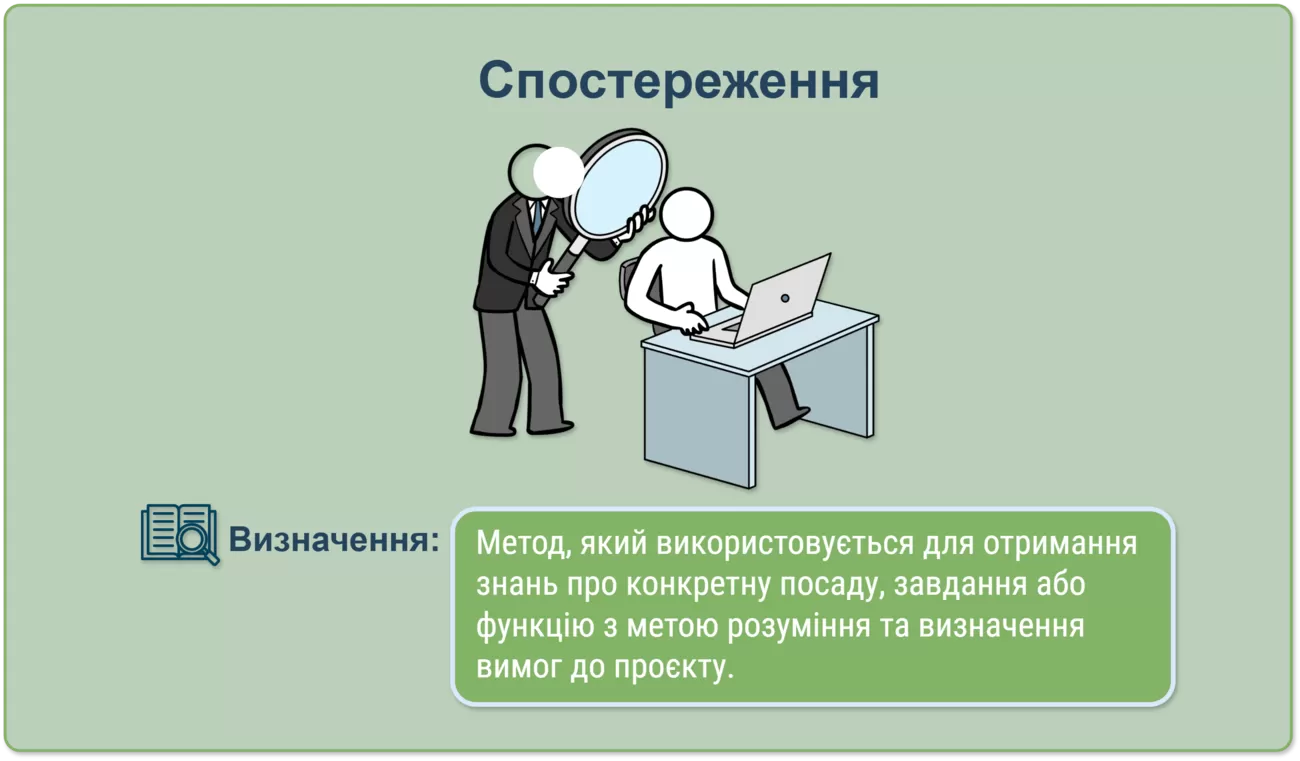 Спостереження

Визначення:

Метод, який використовується для отримання знань про конкретну посаду, завдання або функцію з метою розуміння та визначення вимог до проєкту.